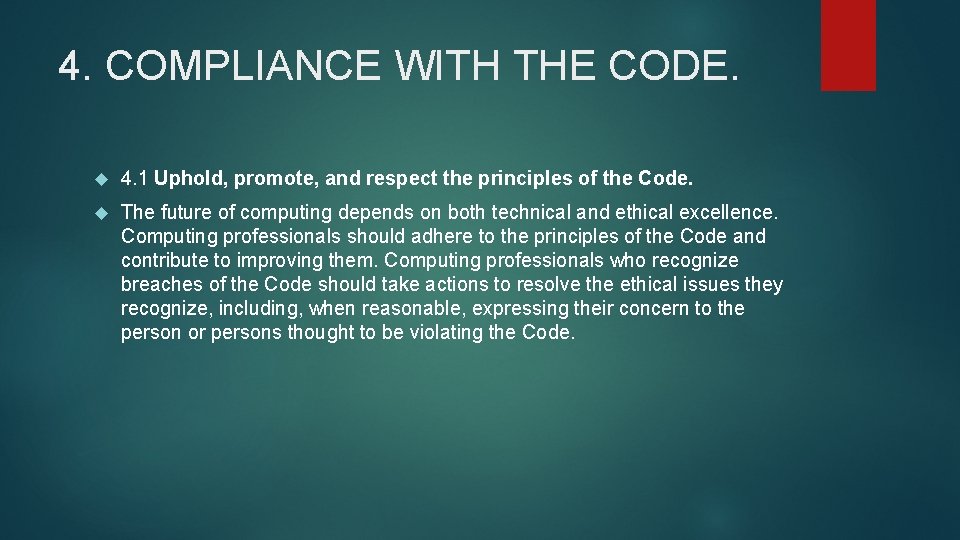 4. COMPLIANCE WITH THE CODE.

4.1 Uphold, promote, and respect the principles of the Code.

The future of computing depends on both technical and ethical excellence. Computing professionals should adhere to the principles of the Code and contribute to improving them. Computing professionals who recognize breaches of the Code should take actions to resolve the ethical issues they recognize, including, when reasonable, expressing their concern to the person or persons thought to be violating the Code.